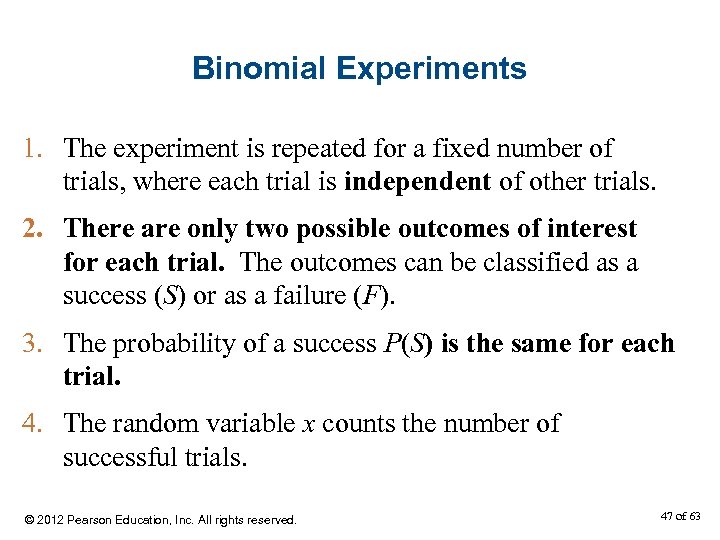 Binomial Experiments

1. The experiment is repeated for a fixed number of trials, where each trial is independent of other trials.

2. There are only two possible outcomes of interest for each trial. The outcomes can be classified as a success ($S$) or as a failure ($F$).

3. The probability of a success $P(S)$ is the same for each trial.

4. The random variable $x$ counts the number of successful trials.

© 2012 Pearson Education, Inc. All rights reserved.

47 of 63